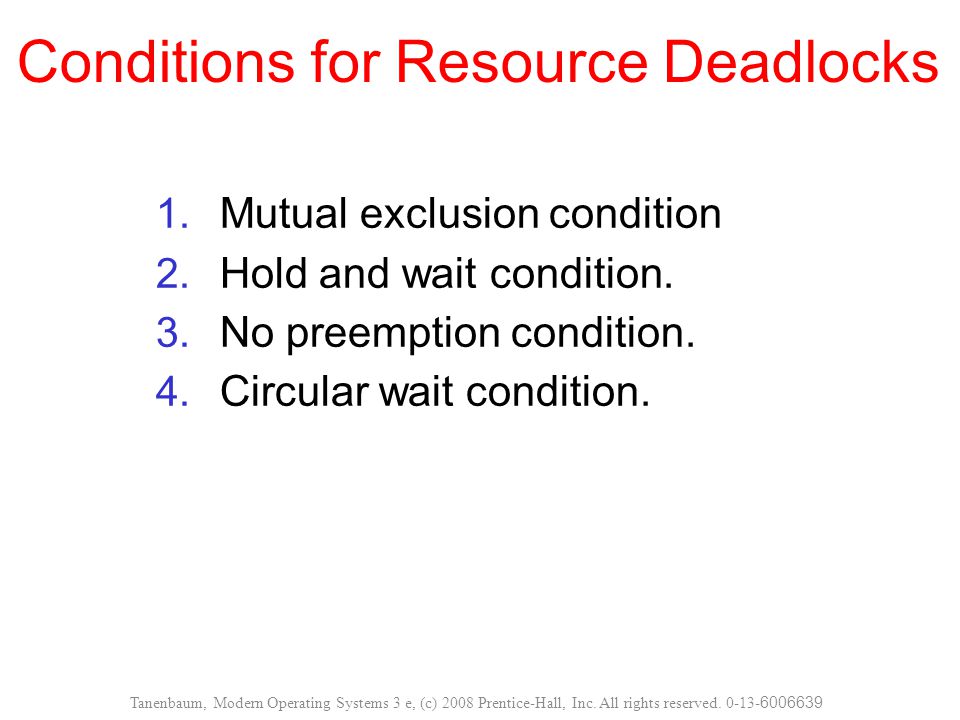 Conditions for Resource Deadlocks

1. Mutual exclusion condition
2. Hold and wait condition.
3. No preemption condition.
4. Circular wait condition.

Tanenbaum, Modern Operating Systems 3 e, (c) 2008 Prentice-Hall, Inc. All rights reserved. 0-13-6006639